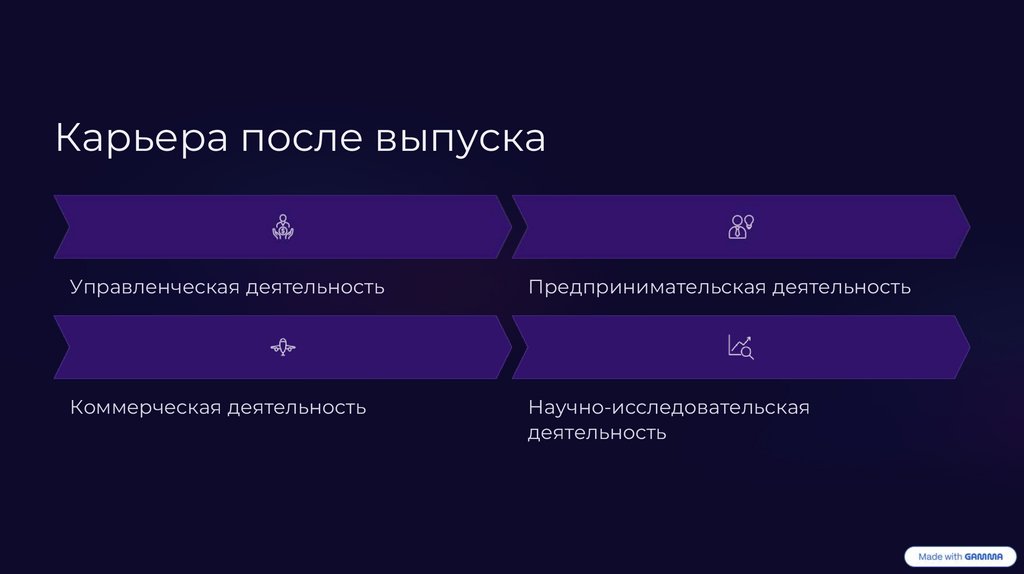 Карьера после выпуска

Управленческая деятельность

Предпринимательская деятельность

Коммерческая деятельность

Научно-исследовательская деятельность

Made with GAMMA